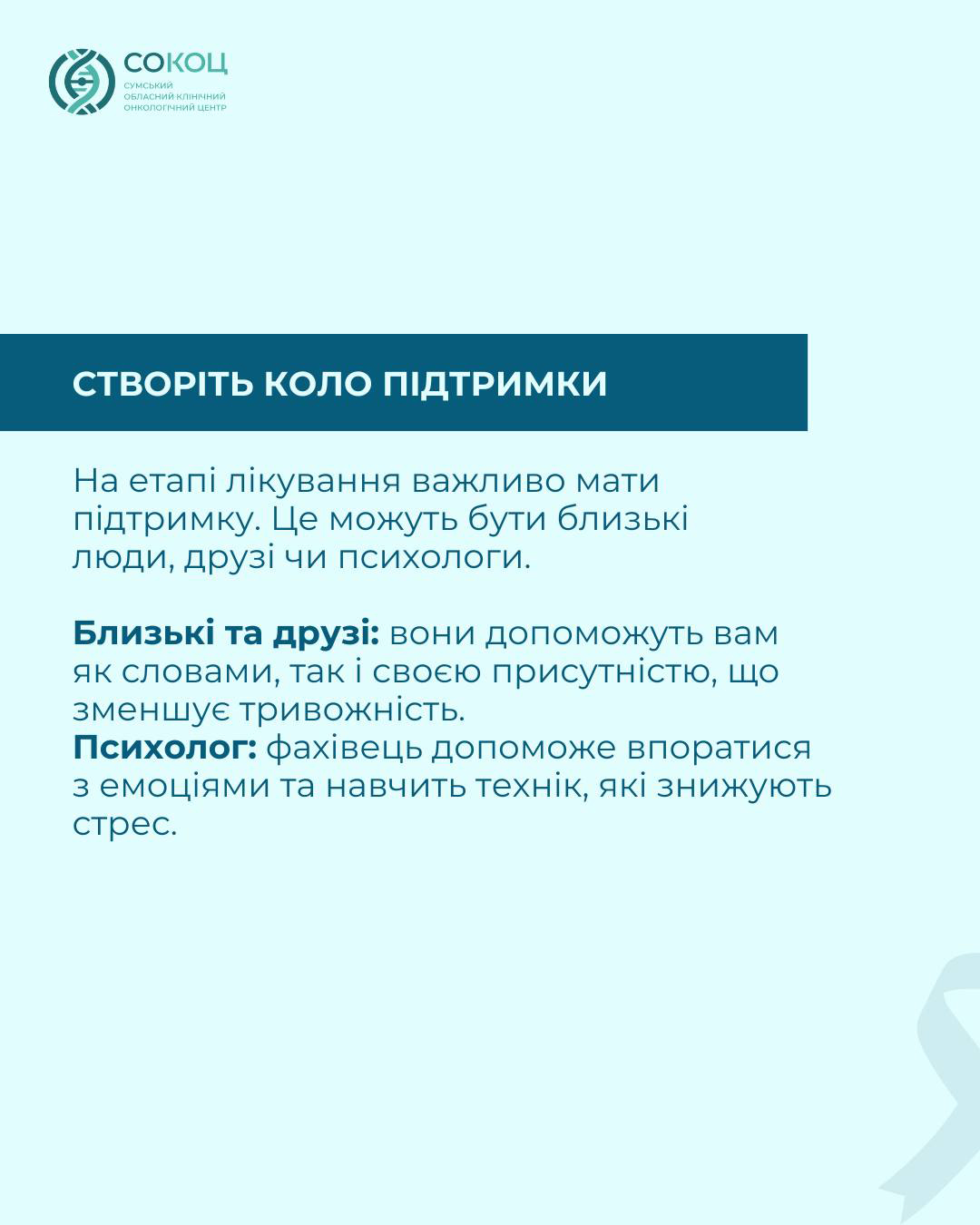 СОКОЦ
СУМСЬКИЙ ОБЛАСНИЙ КЛІНІЧНИЙ ОНКОЛОГІЧНИЙ ЦЕНТР

СТВОРІТЬ КОЛО ПІДТРИМКИ

На етапі лікування важливо мати підтримку. Це можуть бути близькі люди, друзі чи психологи.

Близькі та друзі: вони допоможуть вам як словами, так і своєю присутністю, що зменшує тривожність.
Психолог: фахівець допоможе впоратися з емоціями та навчить технік, які знижують стрес.